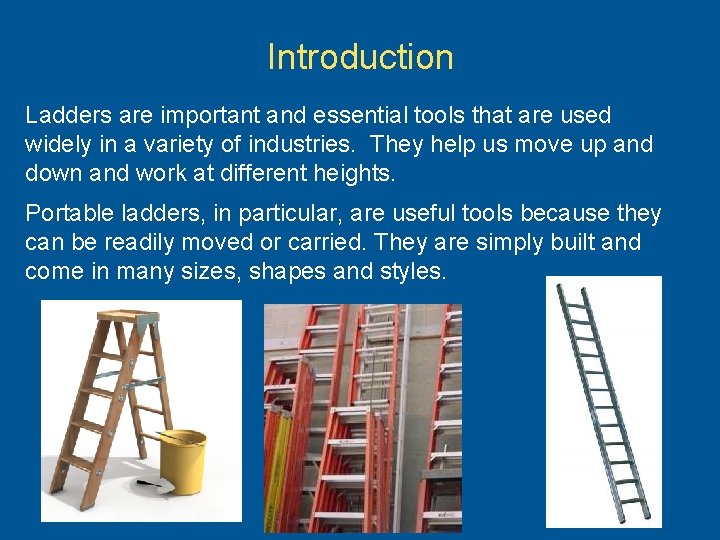 Introduction

Ladders are important and essential tools that are used widely in a variety of industries. They help us move up and down and work at different heights.

Portable ladders, in particular, are useful tools because they can be readily moved or carried. They are simply built and come in many sizes, shapes and styles.